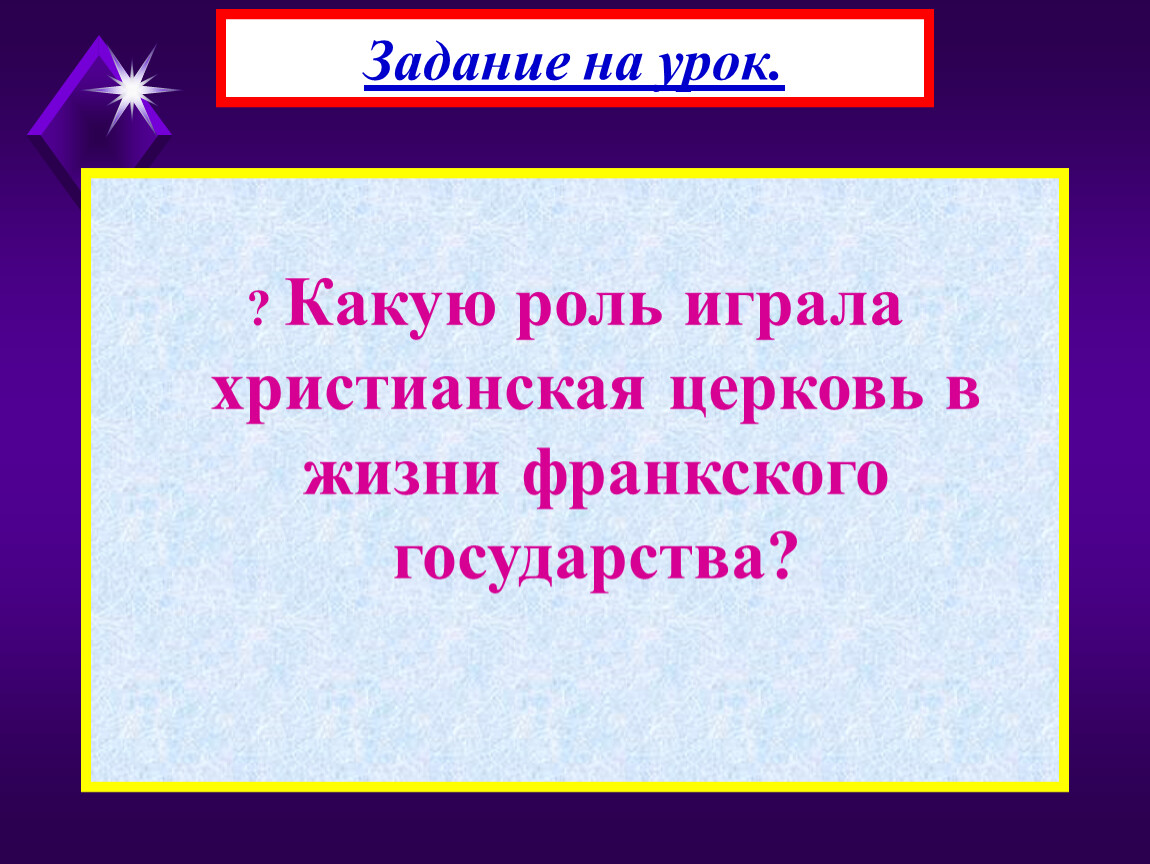 Задание на урок.

? Какую роль играла христианская церковь в жизни франкского государства?